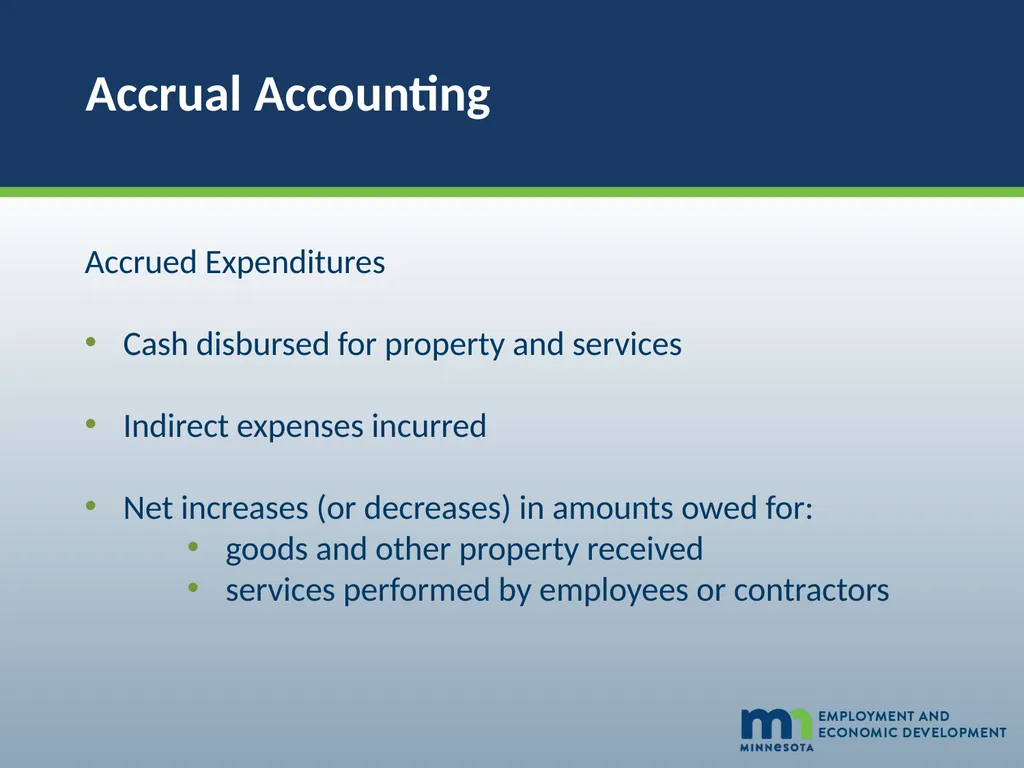 Accrual Accounting

Accrued Expenditures

• Cash disbursed for property and services

• Indirect expenses incurred

• Net increases (or decreases) in amounts owed for:
  • goods and other property received
  • services performed by employees or contractors

mn MINNESOTA EMPLOYMENT AND ECONOMIC DEVELOPMENT